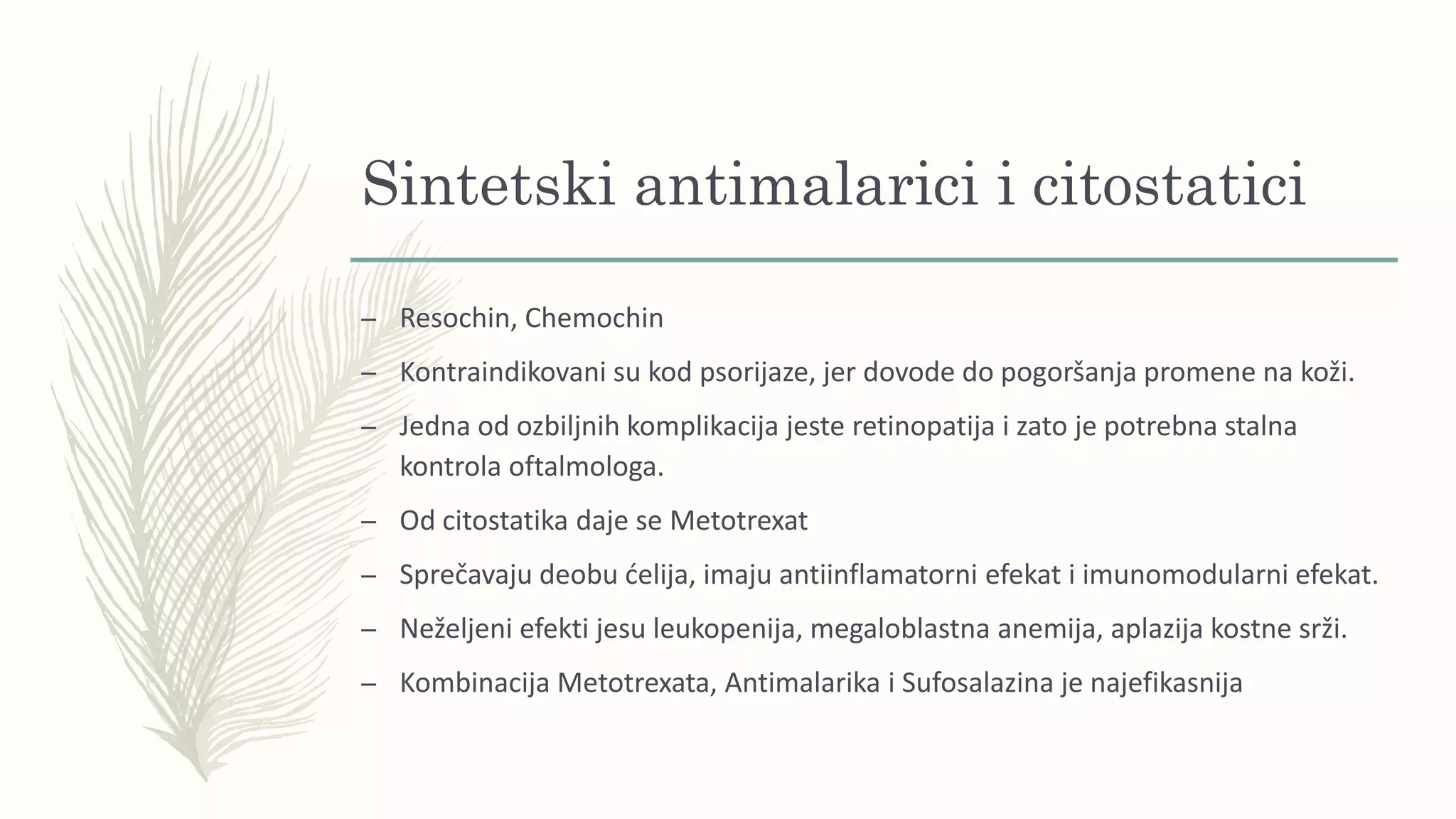 Sintetski antimalarici i citostatici

– Resochin, Chemochin

– Kontraindikovani su kod psorijaze, jer dovode do pogoršanja promene na koži.

– Jedna od ozbiljnih komplikacija jeste retinopatija i zato je potrebna stalna kontrola oftalmologa.

– Od citostatika daje se Metotrexat

– Sprečavaju deobu ćelija, imaju antiinflamatorni efekat i imunomodularni efekat.

– Neželjeni efekti jesu leukopenija, megaloblastna anemija, aplazija kostne srži.

– Kombinacija Metotrexata, Antimalarika i Sufosalazina je najefikasnija